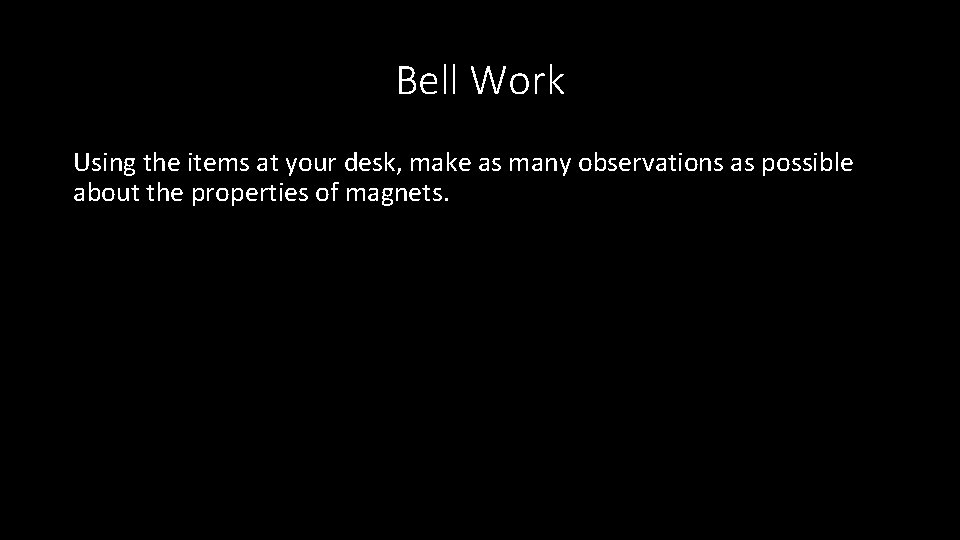 Bell Work

Using the items at your desk, make as many observations as possible about the properties of magnets.